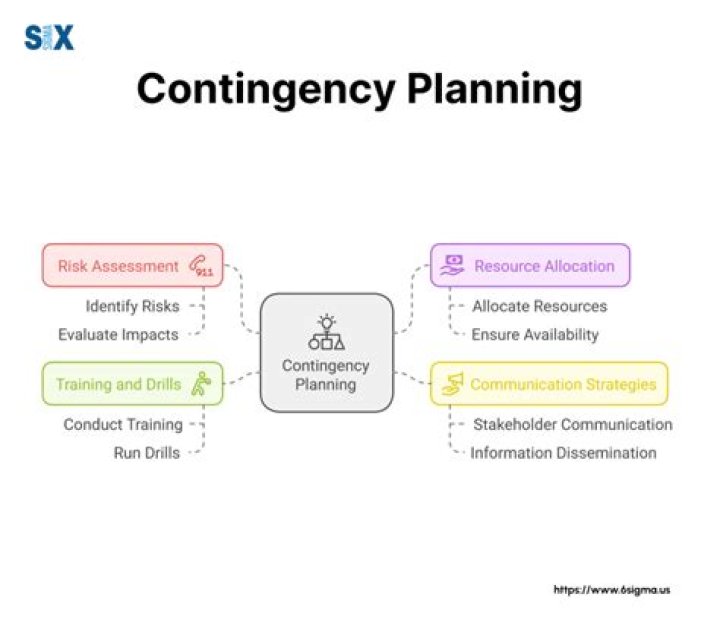 SIX SIGMA

Contingency Planning

Risk Assessment 911

Identify Risks

Evaluate Impacts

Training and Drills

Conduct Training

Run Drills

Contingency Planning

Resource Allocation

Allocate Resources

Ensure Availability

Communication Strategies

Stakeholder Communication

Information Dissemination

https://www.6sigma.us